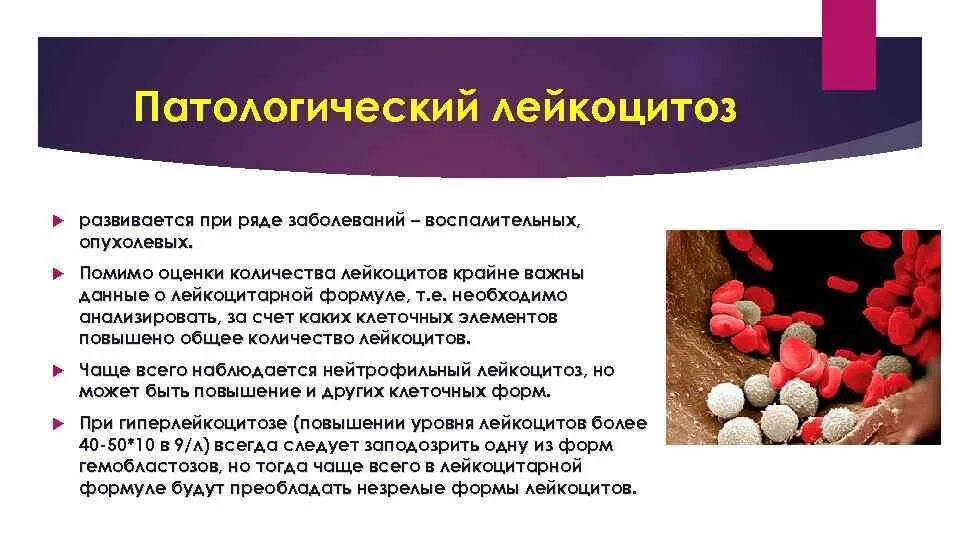 Патологический лейкоцитоз

развивается при ряде заболеваний – воспалительных, опухолевых.

Помимо оценки количества лейкоцитов крайне важны данные о лейкоцитарной формуле, т.е. необходимо анализировать, за счет каких клеточных элементов повышено общее количество лейкоцитов.

Чаще всего наблюдается нейтрофильный лейкоцитоз, но может быть повышение и других клеточных форм.

При гиперлейкоцитозе (повышении уровня лейкоцитов более 40-50*10 в 9/л) всегда следует заподозрить одну из форм гемобластозов, но тогда чаще всего в лейкоцитарной формуле будут преобладать незрелые формы лейкоцитов.